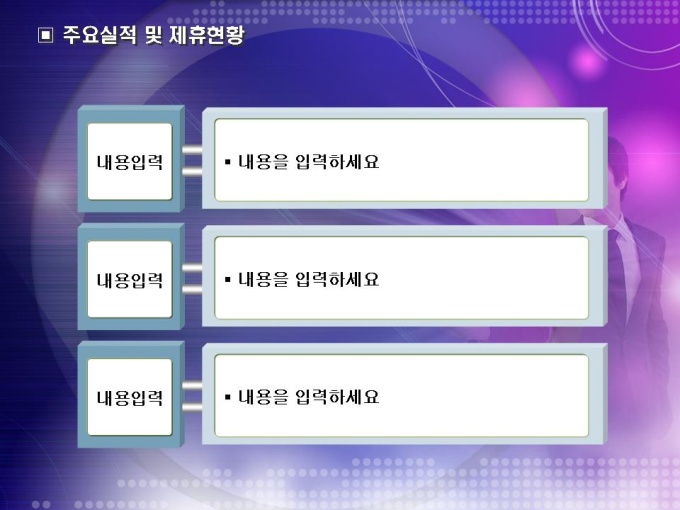 ▣ 주요실적 및 제휴현황

내용입력

▪ 내용을 입력하세요

내용입력

▪ 내용을 입력하세요

내용입력

▪ 내용을 입력하세요